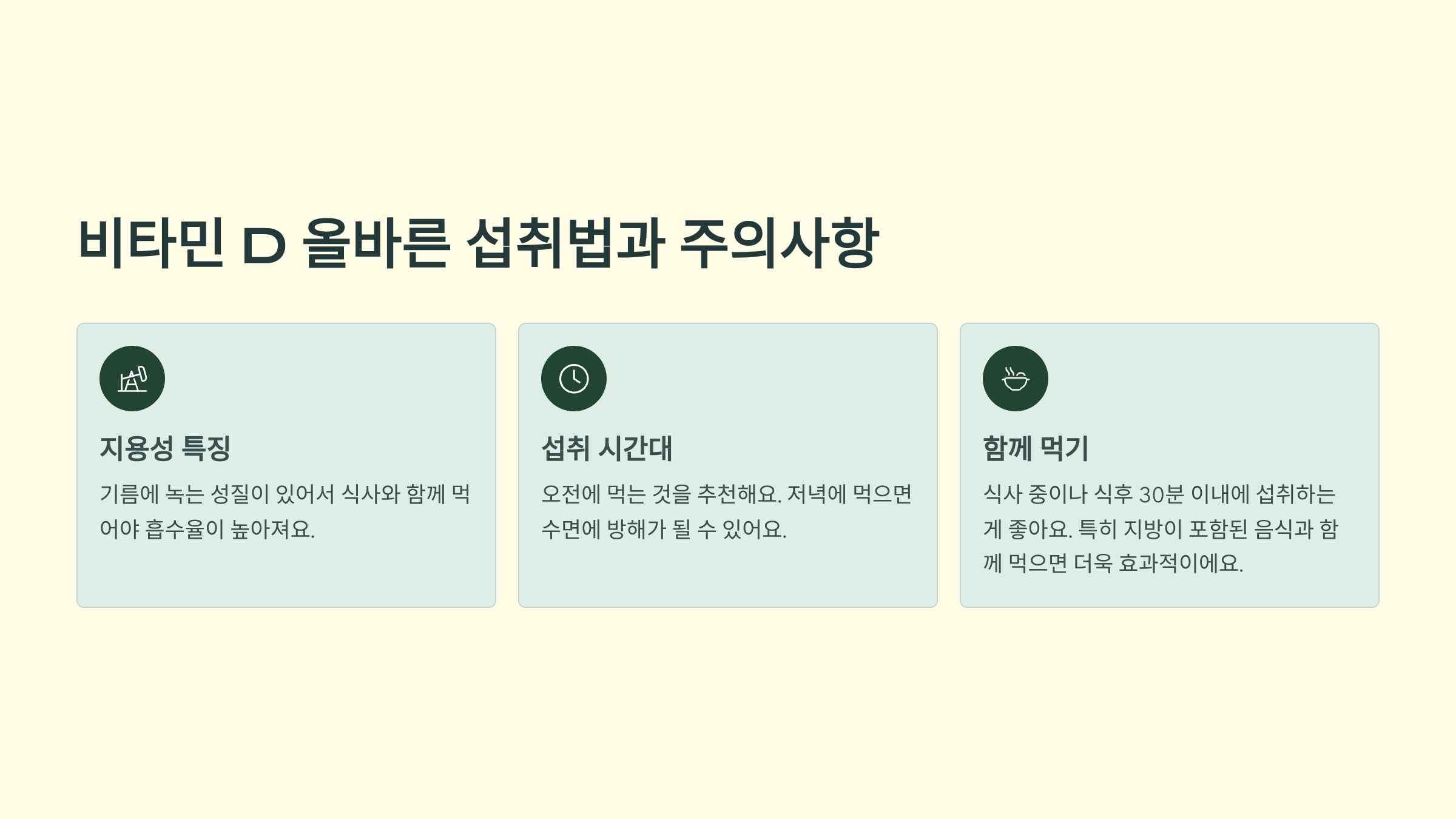 비타민 D 올바른 섭취법과 주의사항

지용성 특징

기름에 녹는 성질이 있어서 식사와 함께 먹어야 흡수율이 높아져요.

섭취 시간대

오전에 먹는 것을 추천해요. 저녁에 먹으면 수면에 방해가 될 수 있어요.

함께 먹기

식사 중이나 식후 30분 이내에 섭취하는 게 좋아요. 특히 지방이 포함된 음식과 함께 먹으면 더욱 효과적이에요.